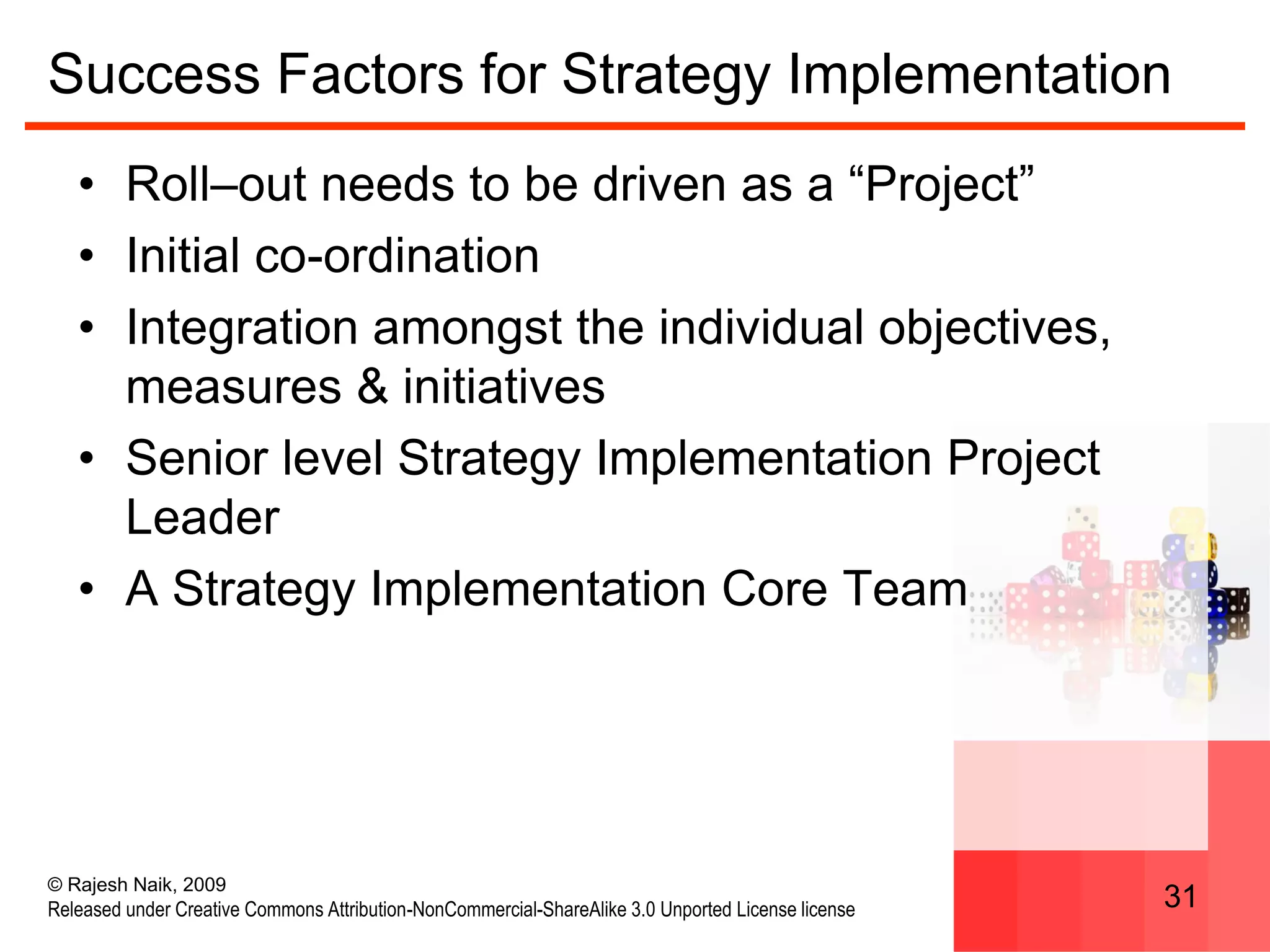 Success Factors for Strategy Implementation

• Roll–out needs to be driven as a “Project”
• Initial co-ordination
• Integration amongst the individual objectives, measures & initiatives
• Senior level Strategy Implementation Project Leader
• A Strategy Implementation Core Team

© Rajesh Naik, 2009
Released under Creative Commons Attribution-NonCommercial-ShareAlike 3.0 Unported License license

31